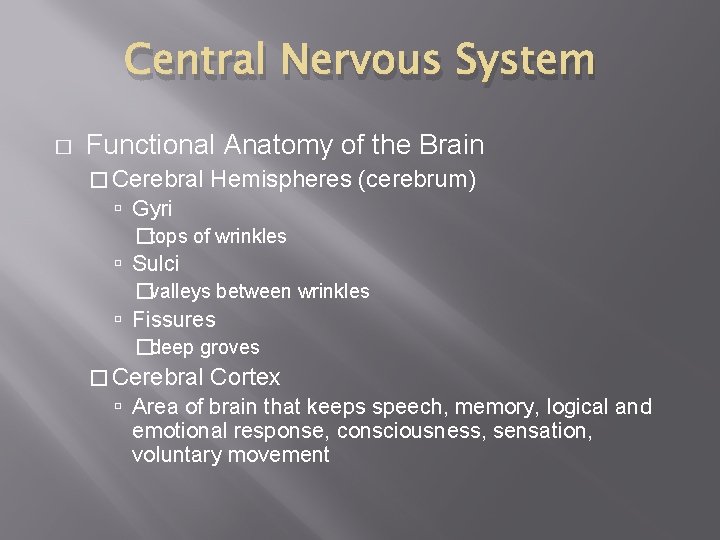 Central Nervous System

Functional Anatomy of the Brain

Cerebral Hemispheres (cerebrum)

Gyri

tops of wrinkles

Sulci

valleys between wrinkles

Fissures

deep groves

Cerebral Cortex

Area of brain that keeps speech, memory, logical and emotional response, consciousness, sensation, voluntary movement